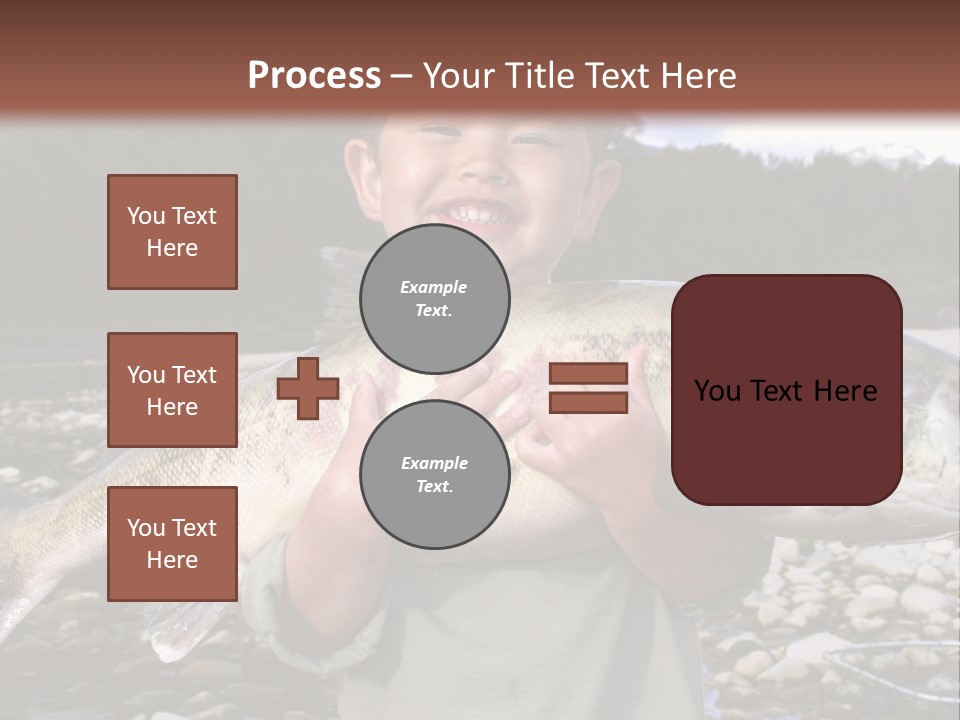 Process – Your Title Text Here

You Text Here

You Text Here

You Text Here

Example Text.

Example Text.

You Text Here